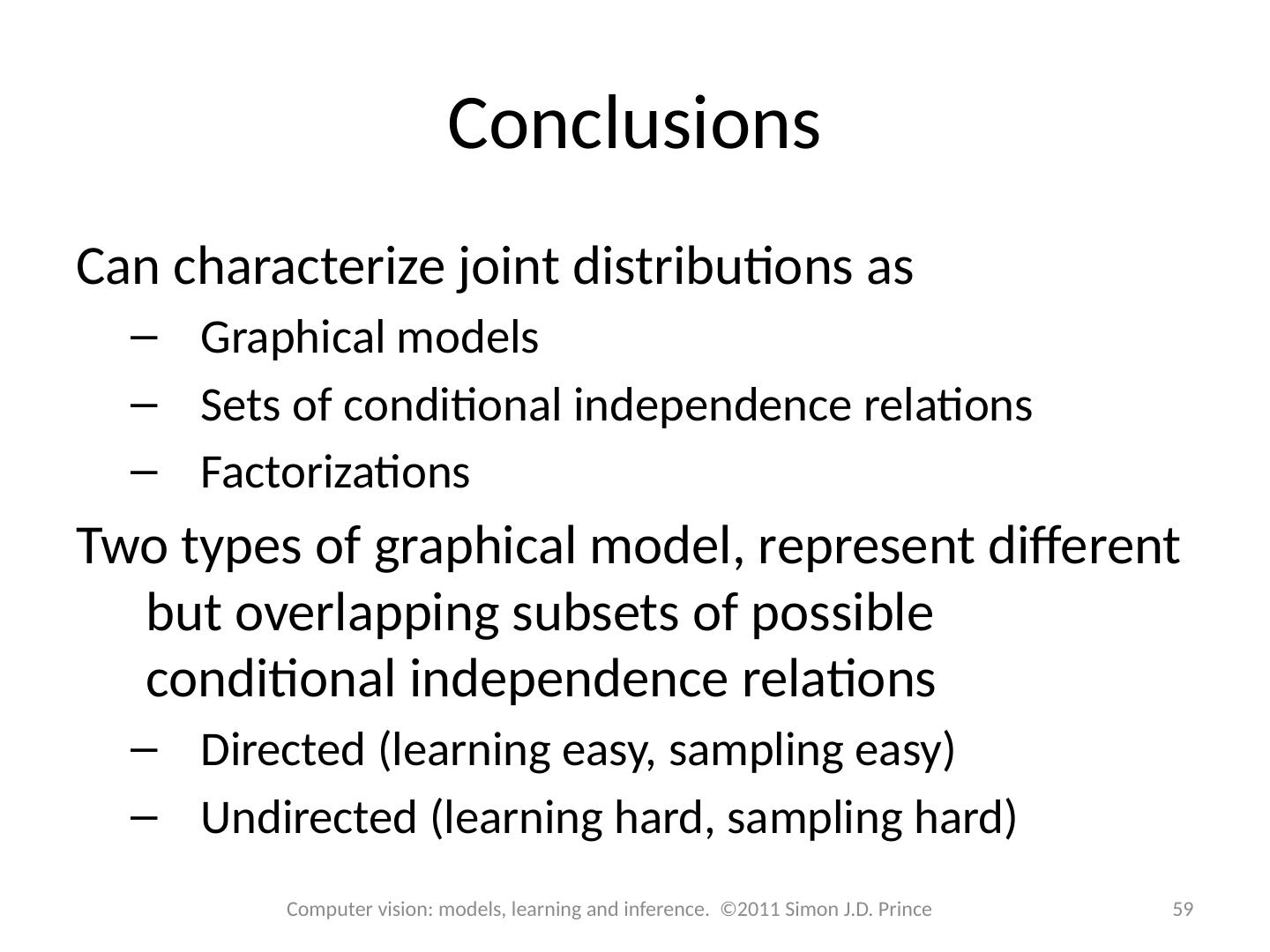 Conclusions

Can characterize joint distributions as

– Graphical models
– Sets of conditional independence relations
– Factorizations

Two types of graphical model, represent different but overlapping subsets of possible conditional independence relations

– Directed (learning easy, sampling easy)
– Undirected (learning hard, sampling hard)

Computer vision: models, learning and inference. ©2011 Simon J.D. Prince

59